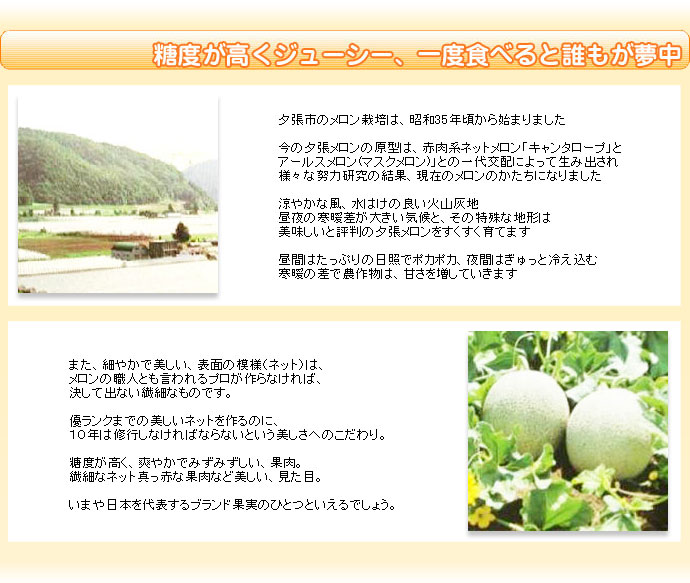 糖度が高くジューシー、一度食べると誰もが夢中

夕張市のメロン栽培は、昭和35年頃から始まりました

今の夕張メロンの原型は、赤肉系ネットメロン「キャンタロープ」とアールスメロン(マスクメロン)」との一代交配によって生み出され様々な努力研究の結果、現在のメロンのかたちになりました

涼やかな風、水はけの良い火山灰地
昼夜の寒暖差が大きい気候と、その特殊な地形は
美味しいと評判の夕張メロンをすくすく育てます

昼間はたっぷりの日照でポカポカ、夜間はぎゅっと冷え込む
寒暖の差で農作物は、甘さを増していきます

また、細やかで美しい、表面の模様(ネット)は、
メロンの職人とも言われるプロが作らなければ、
決して出ない繊細なものです。

優ランクまでの美しいネットを作るのに、
10年は修行しなければならないという美しさへのこだわり。

糖度が高く、爽やかでみずみずしい、果肉。
繊細なネット真っ赤な果肉など美しい、見た目。

いまや日本を代表するブランド果実のひとつといえるでしょう。